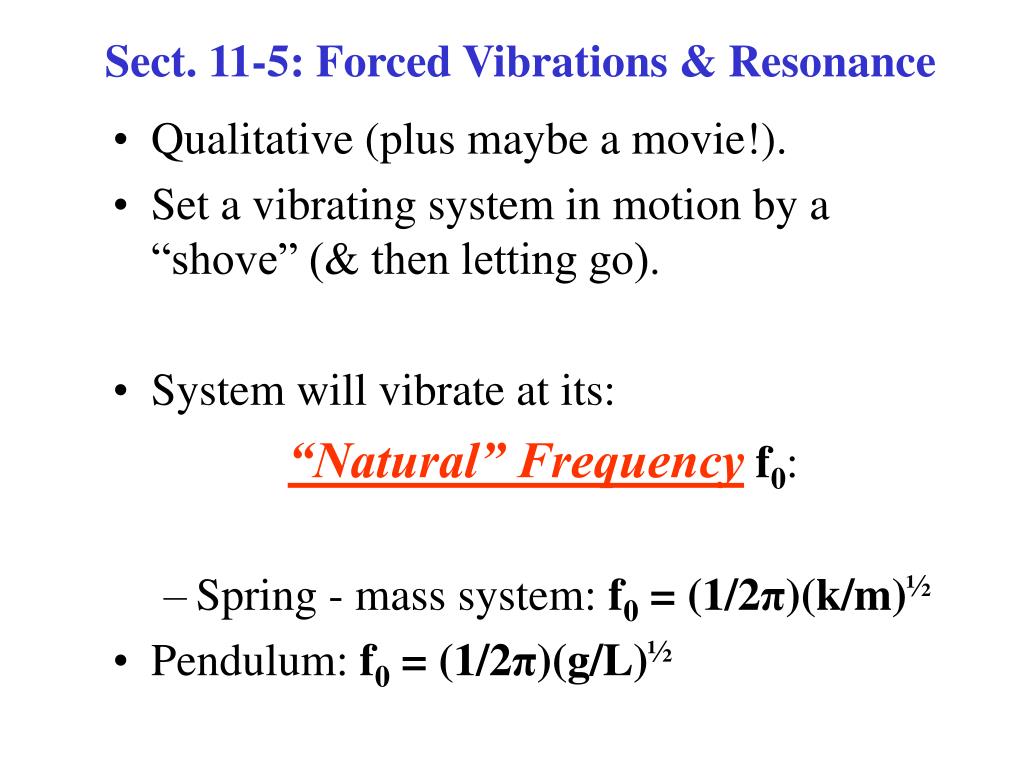 Sect. 11-5: Forced Vibrations & Resonance

• Qualitative (plus maybe a movie!).
• Set a vibrating system in motion by a “shove” (& then letting go).

• System will vibrate at its:

“Natural” Frequency $f_0$:

– Spring - mass system: $f_0 = (1/2\pi)(k/m)^{½}$
• Pendulum: $f_0 = (1/2\pi)(g/L)^{½}$